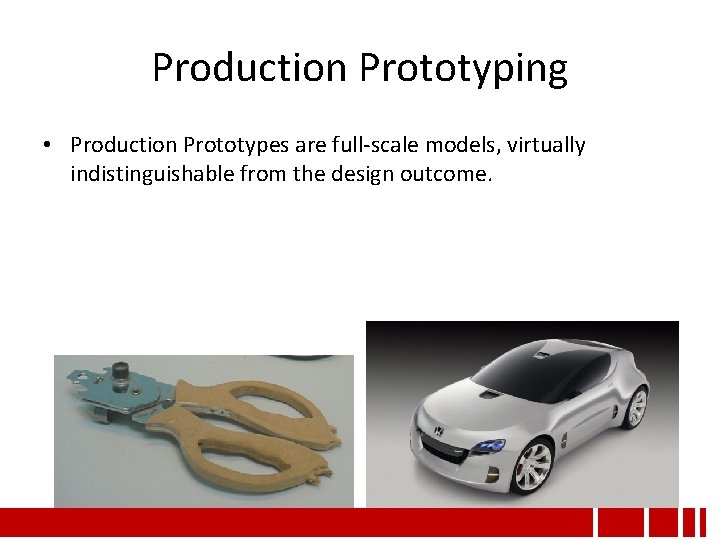 Production Prototyping

• Production Prototypes are full-scale models, virtually indistinguishable from the design outcome.